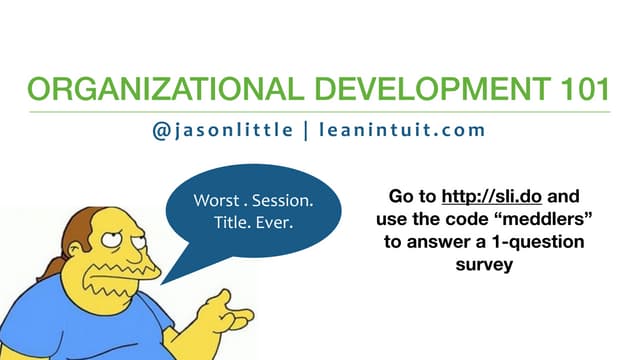 ORGANIZATIONAL DEVELOPMENT 101

@jasonlittle | leanintuit.com

Worst . Session. Title. Ever.

Go to http://sli.do and use the code “meddlers” to answer a 1-question survey